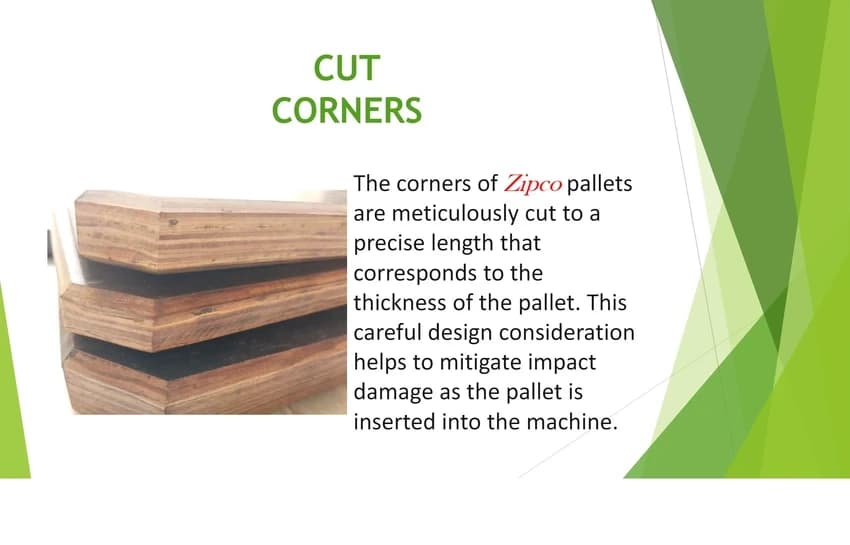 CUT
CORNERS

The corners of Zipco pallets are meticulously cut to a precise length that corresponds to the thickness of the pallet. This careful design consideration helps to mitigate impact damage as the pallet is inserted into the machine.